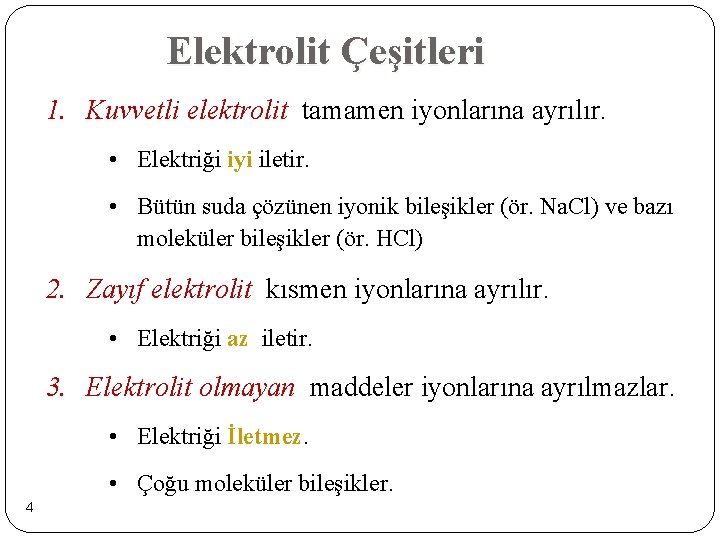 Elektrolit Çeşitleri

1. Kuvvetli elektrolit tamamen iyonlarına ayrılır.

• Elektriği iyi iletir.

• Bütün suda çözünen iyonik bileşikler (ör. NaCl) ve bazı moleküler bileşikler (ör. HCl)

2. Zayıf elektrolit kısmen iyonlarına ayrılır.

• Elektriği az iletir.

3. Elektrolit olmayan maddeler iyonlarına ayrılmazlar.

• Elektriği İletmez.

• Çoğu moleküler bileşikler.

4